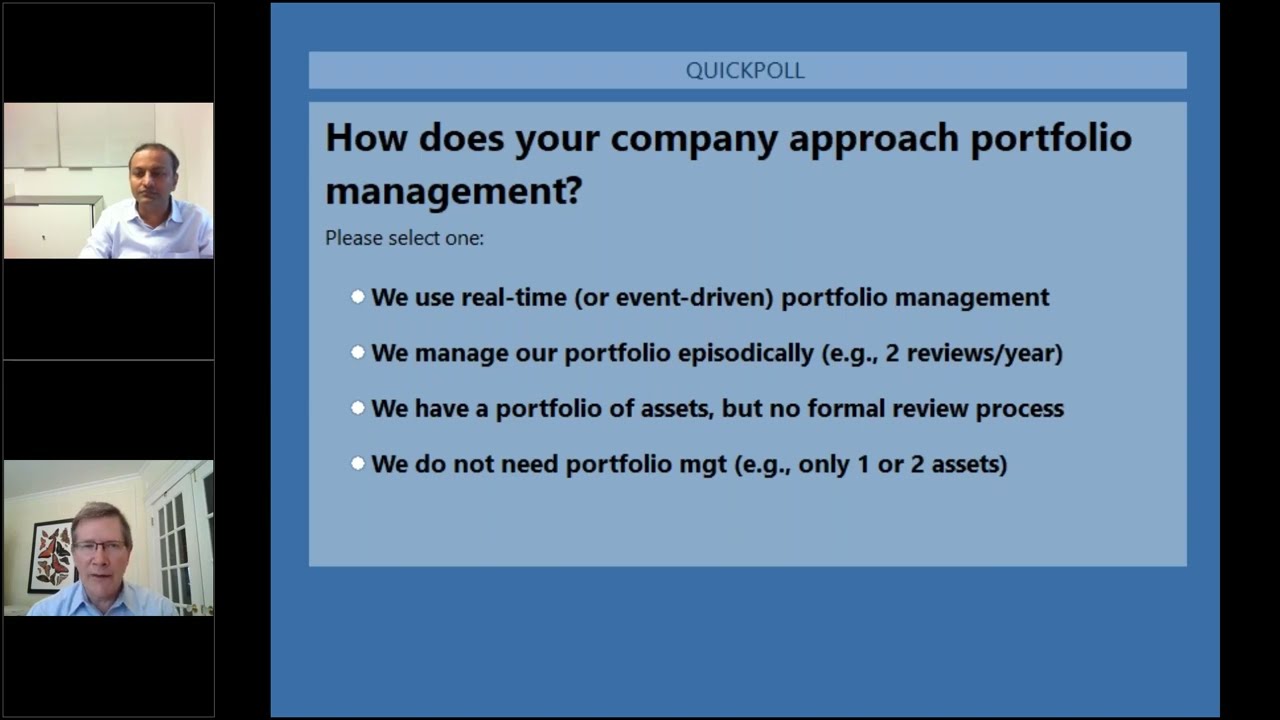 QUICKPOLL

How does your company approach portfolio management?

Please select one:

We use real-time (or event-driven) portfolio management

We manage our portfolio episodically (e.g., 2 reviews/year)

We have a portfolio of assets, but no formal review process

We do not need portfolio mgt (e.g., only 1 or 2 assets)